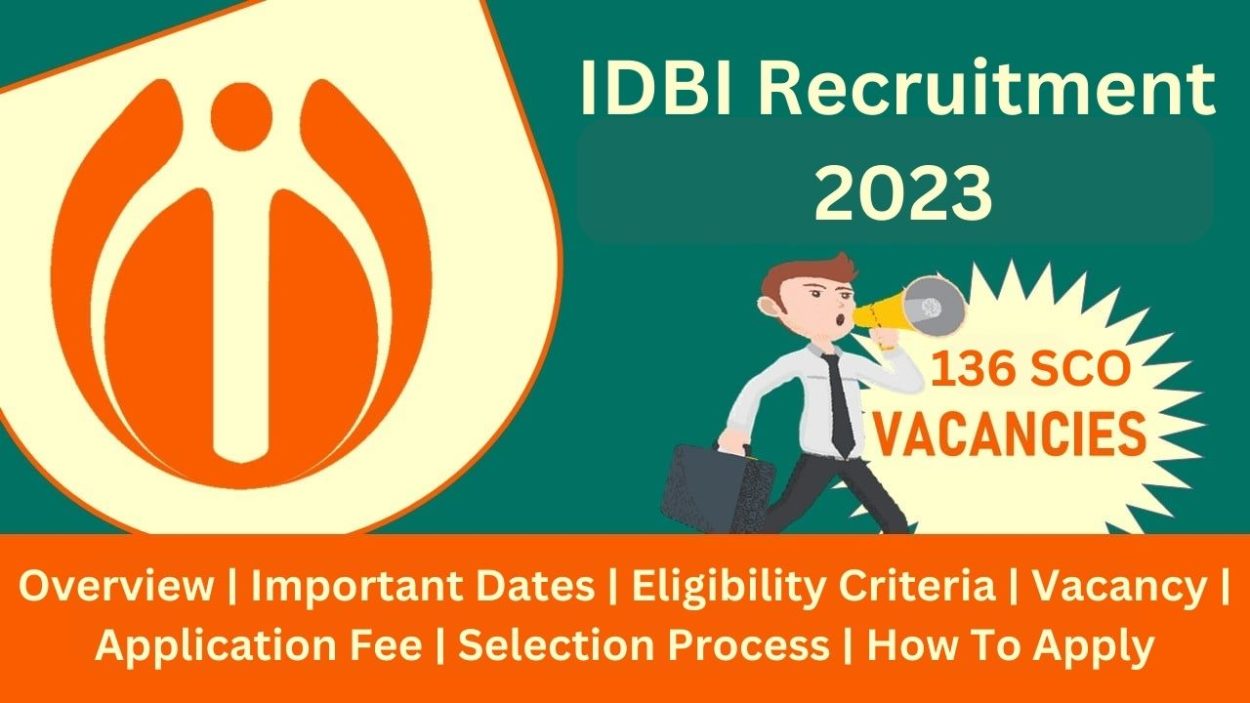 IDBI Recruitment
2023

136 SCO
VACANCIES

Overview | Important Dates | Eligibility Criteria | Vacancy | Application Fee | Selection Process | How To Apply